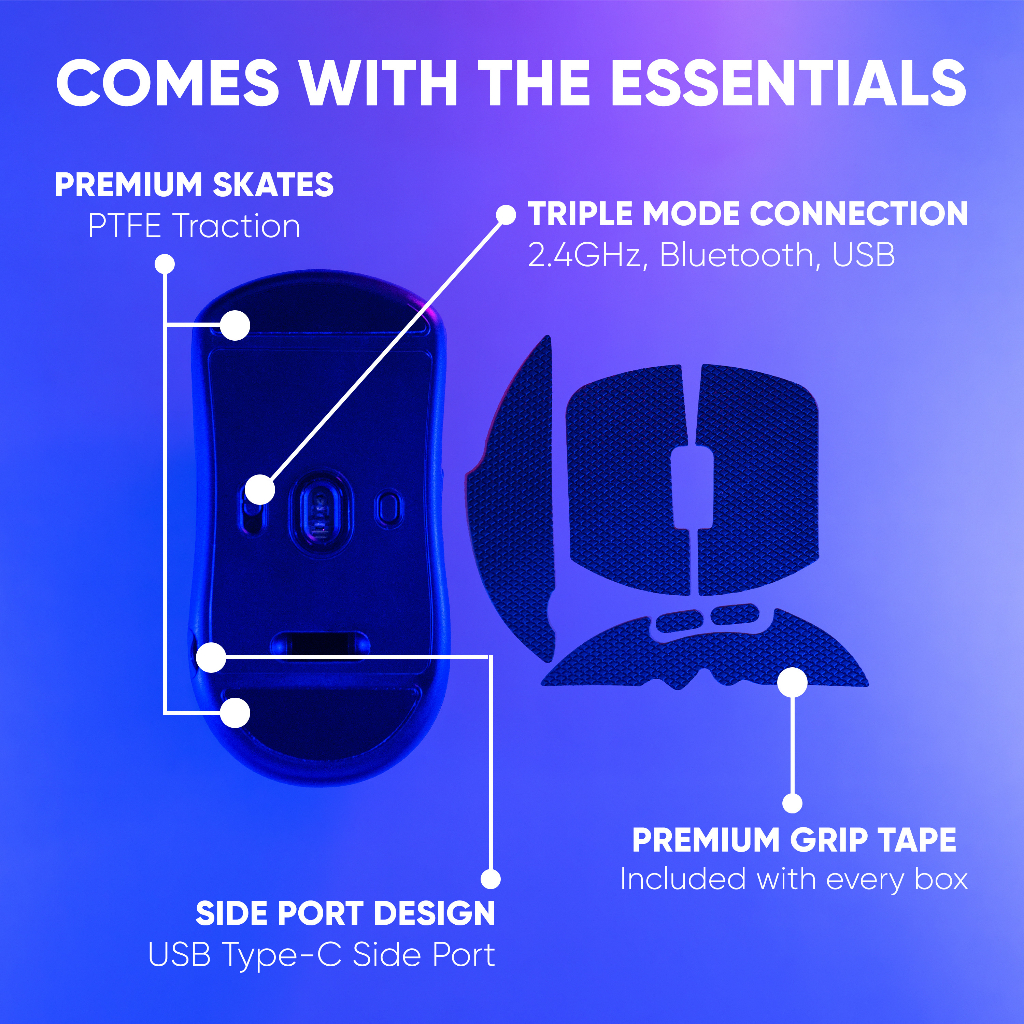 COMES WITH THE ESSENTIALS

PREMIUM SKATES
PTFE Traction

TRIPLE MODE CONNECTION
2.4GHz, Bluetooth, USB

PREMIUM GRIP TAPE
Included with every box

SIDE PORT DESIGN
USB Type-C Side Port